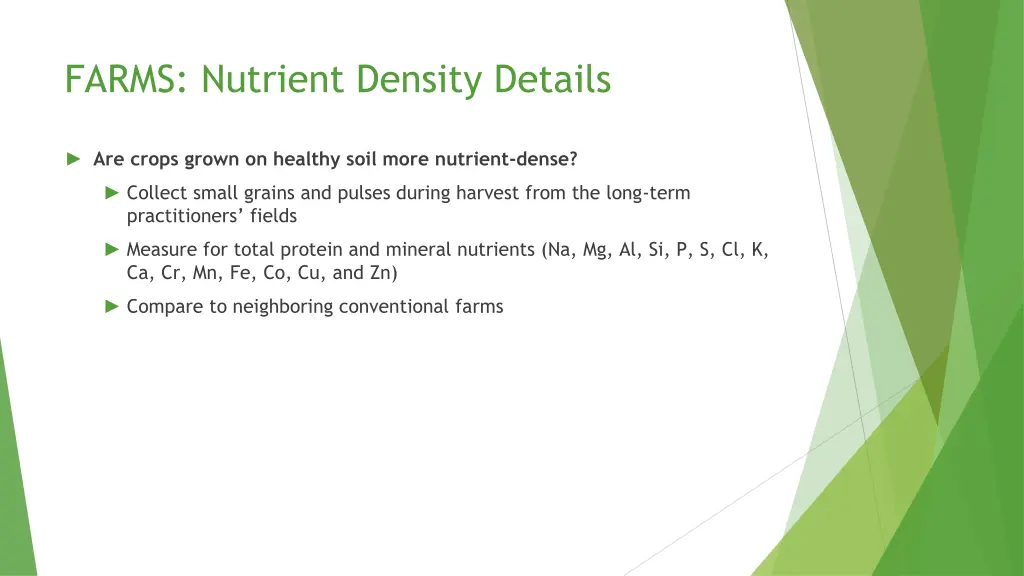 FARMS: Nutrient Density Details

► Are crops grown on healthy soil more nutrient-dense?

► Collect small grains and pulses during harvest from the long-term practitioners' fields

► Measure for total protein and mineral nutrients (Na, Mg, Al, Si, P, S, Cl, K, Ca, Cr, Mn, Fe, Co, Cu, and Zn)

► Compare to neighboring conventional farms